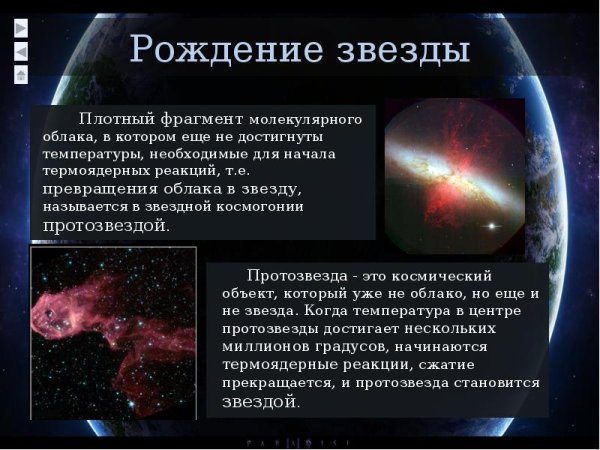 Рождение звезды

Плотный фрагмент молекулярного облака, в котором еще не достигнуты температуры, необходимые для начала термоядерных реакций, т.е. превращения облака в звезду, называется в звездной космогонии протозвездой.

Протозвезда - это космический объект, который уже не облако, но еще и не звезда. Когда температура в центре протозвезды достигает нескольких миллионов градусов, начинаются термоядерные реакции, сжатие прекращается, и протозвезда становится звездой.

PARADISE